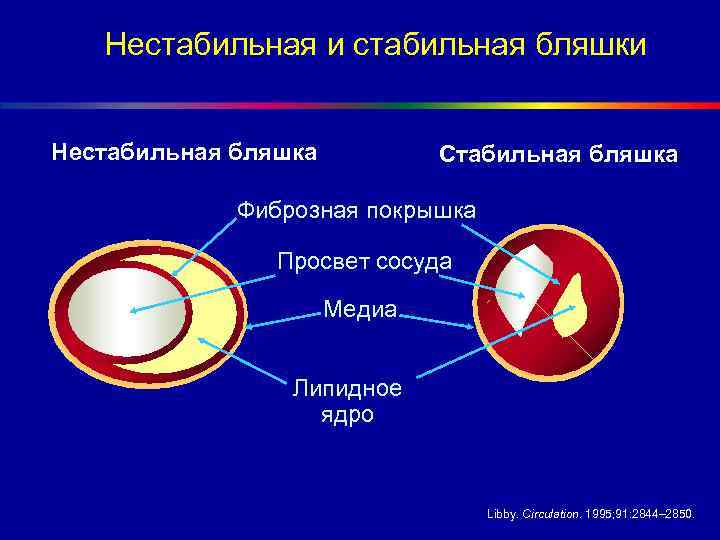 Нестабильная и стабильная бляшки

Нестабильная бляшка

Стабильная бляшка

Фиброзная покрышка

Просвет сосуда

Медиа

Липидное ядро

Libby. Circulation. 1995;91:2844–2850.